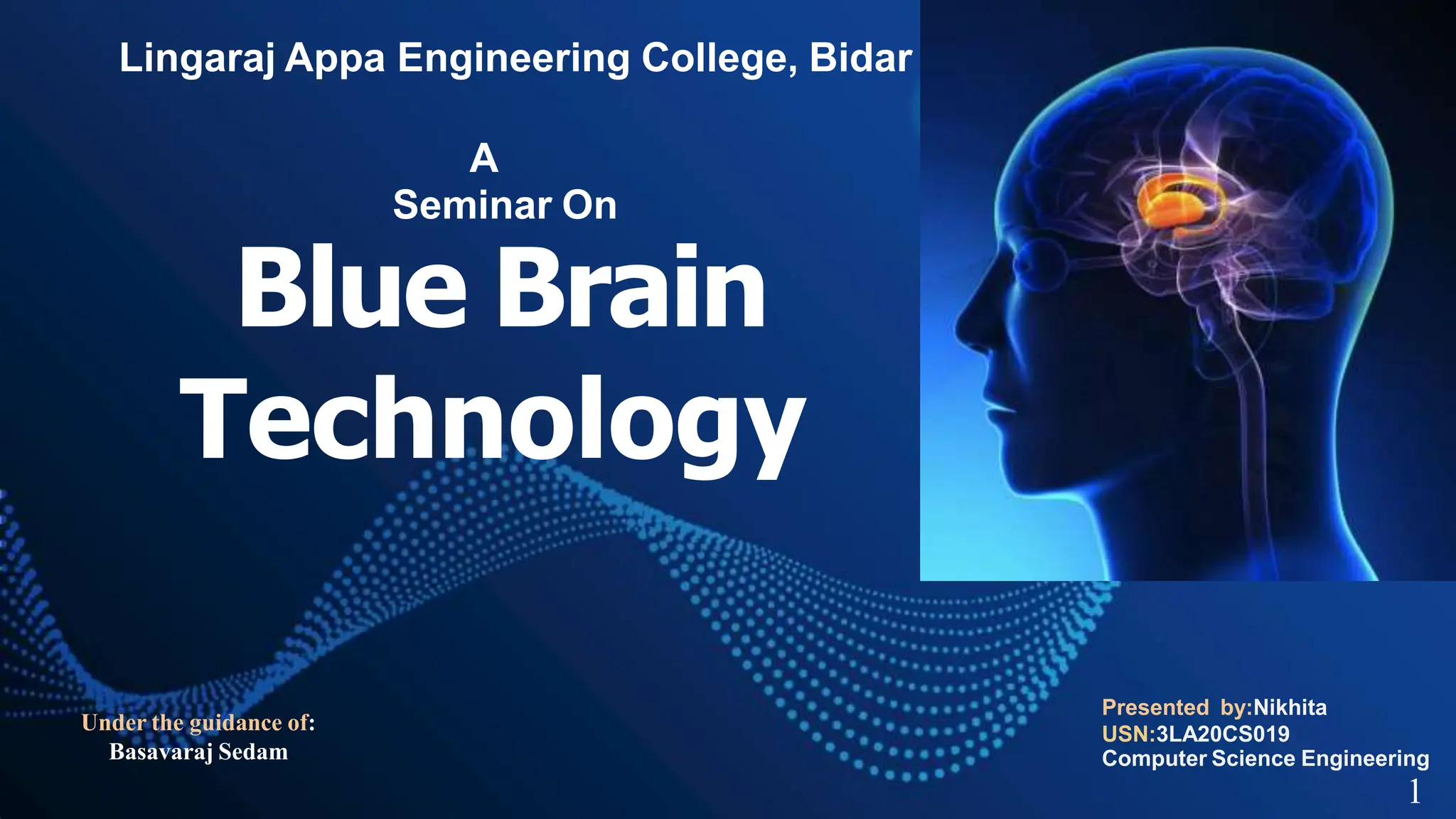 Lingaraj Appa Engineering College, Bidar

A
Seminar On

Blue Brain Technology

Under the guidance of:
Basavaraj Sedam

Presented by:Nikhita
USN:3LA20CS019
Computer Science Engineering

1